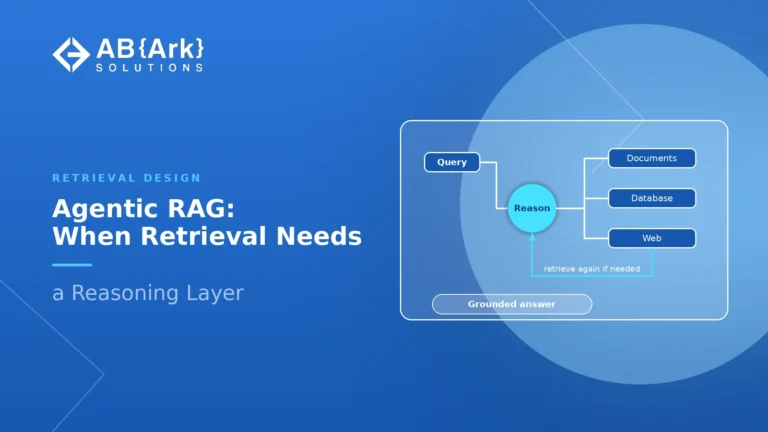 AB{Ark}
SOLUTIONS

RETRIEVAL DESIGN

Agentic RAG:
When Retrieval Needs

a Reasoning Layer

Query

Reason

Documents

Database

Web

retrieve again if needed

Grounded answer